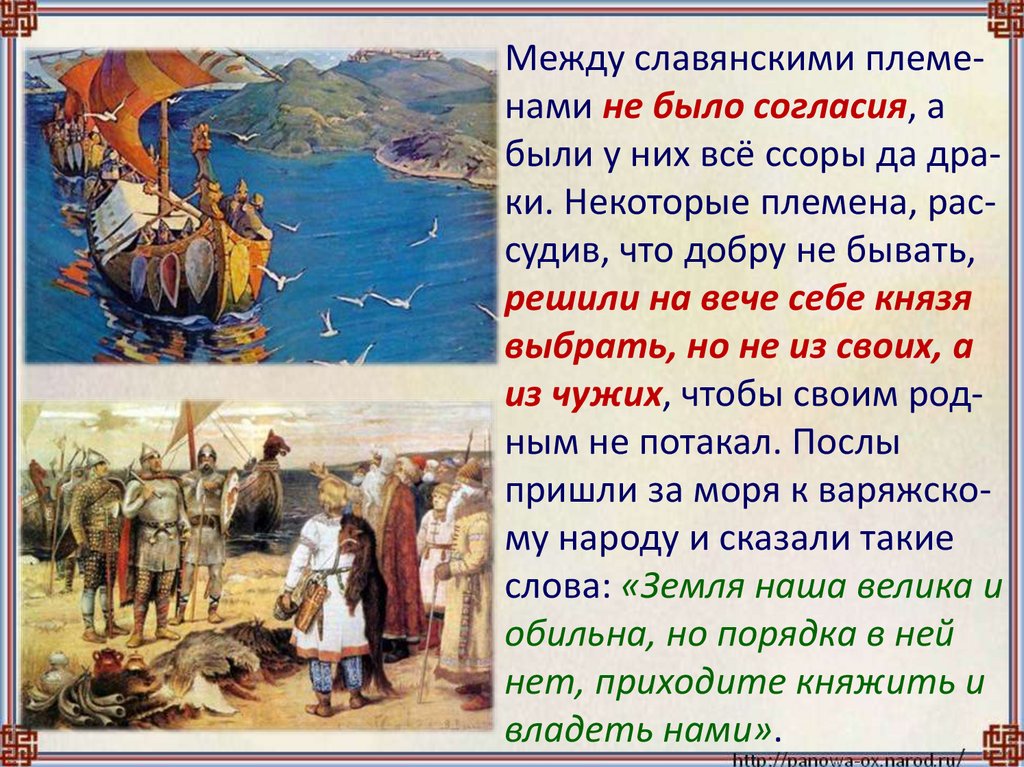 Между славянскими племенами не было согласия, а были у них всё ссоры да драки. Некоторые племена, рассудив, что добру не бывать, решили на вече себе князя выбрать, но не из своих, а из чужих, чтобы своим родным не потакал. Послы пришли за моря к варяжскому народу и сказали такие слова: «Земля наша велика и обильна, но порядка в ней нет, приходите княжить и владеть нами».

http://panowa-ox.narod.ru/